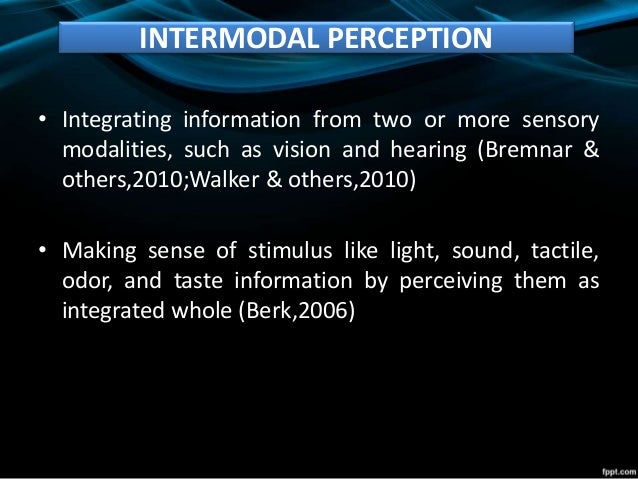 INTERMODAL PERCEPTION

• Integrating information from two or more sensory modalities, such as vision and hearing (Bremnar & others,2010;Walker & others,2010)

• Making sense of stimulus like light, sound, tactile, odor, and taste information by perceiving them as integrated whole (Berk,2006)

fppt.com